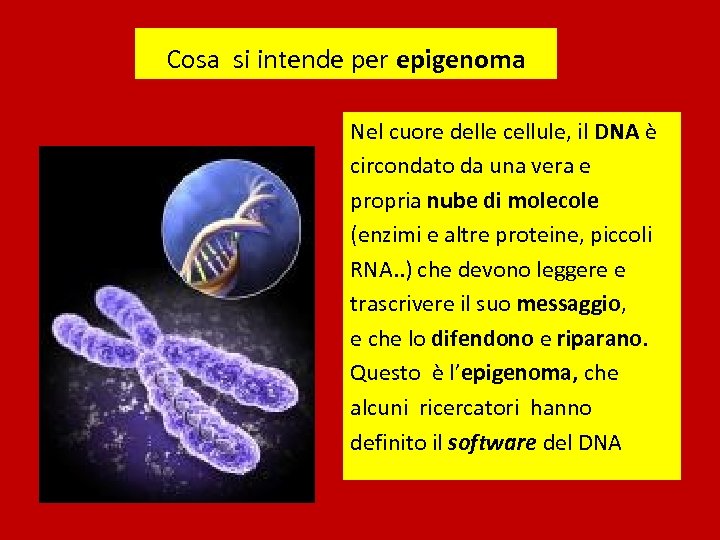 Cosa si intende per epigenoma

Nel cuore delle cellule, il DNA è circondato da una vera e propria nube di molecole (enzimi e altre proteine, piccoli RNA..) che devono leggere e trascrivere il suo messaggio, e che lo difendono e riparano. Questo è l'epigenoma, che alcuni ricercatori hanno definito il software del DNA